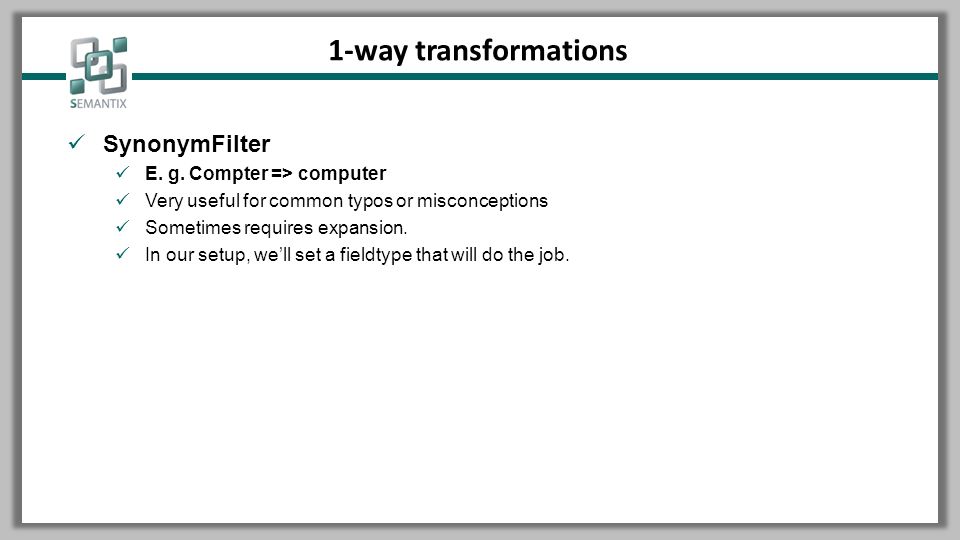 SEMANTIX

1-way transformations

✓ SynonymFilter
✓ E. g. Compter => computer
✓ Very useful for common typos or misconceptions
✓ Sometimes requires expansion.
✓ In our setup, we'll set a fieldtype that will do the job.